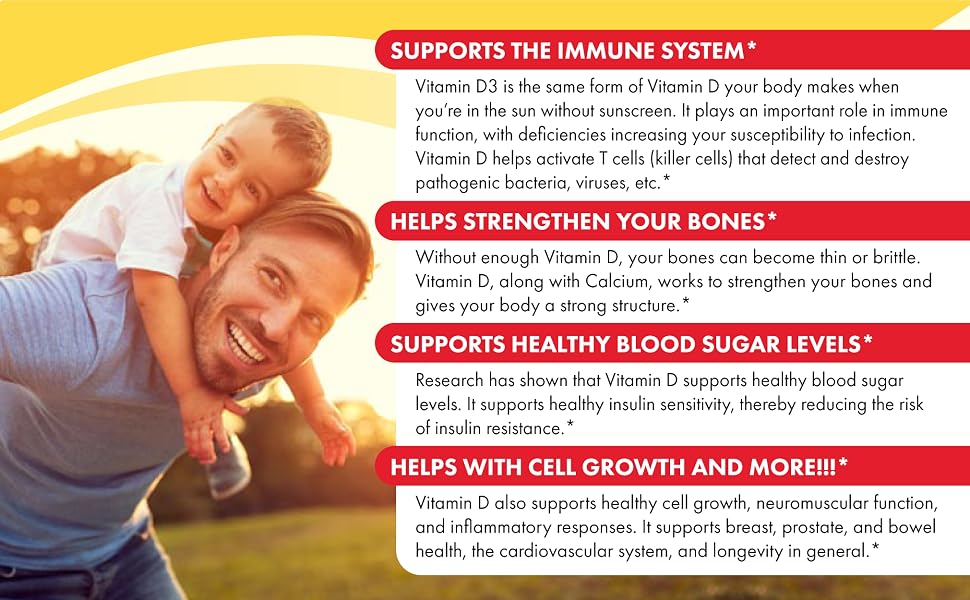 SUPPORTS THE IMMUNE SYSTEM*

Vitamin D3 is the same form of Vitamin D your body makes when you're in the sun without sunscreen. It plays an important role in immune function, with deficiencies increasing your susceptibility to infection. Vitamin D helps activate T cells (killer cells) that detect and destroy pathogenic bacteria, viruses, etc.*

HELPS STRENGTHEN YOUR BONES*

Without enough Vitamin D, your bones can become thin or brittle. Vitamin D, along with Calcium, works to strengthen your bones and gives your body a strong structure.*

SUPPORTS HEALTHY BLOOD SUGAR LEVELS*

Research has shown that Vitamin D supports healthy blood sugar levels. It supports healthy insulin sensitivity, thereby reducing the risk of insulin resistance.*

HELPS WITH CELL GROWTH AND MORE!!!*

Vitamin D also supports healthy cell growth, neuromuscular function, and inflammatory responses. It supports breast, prostate, and bowel health, the cardiovascular system, and longevity in general.*